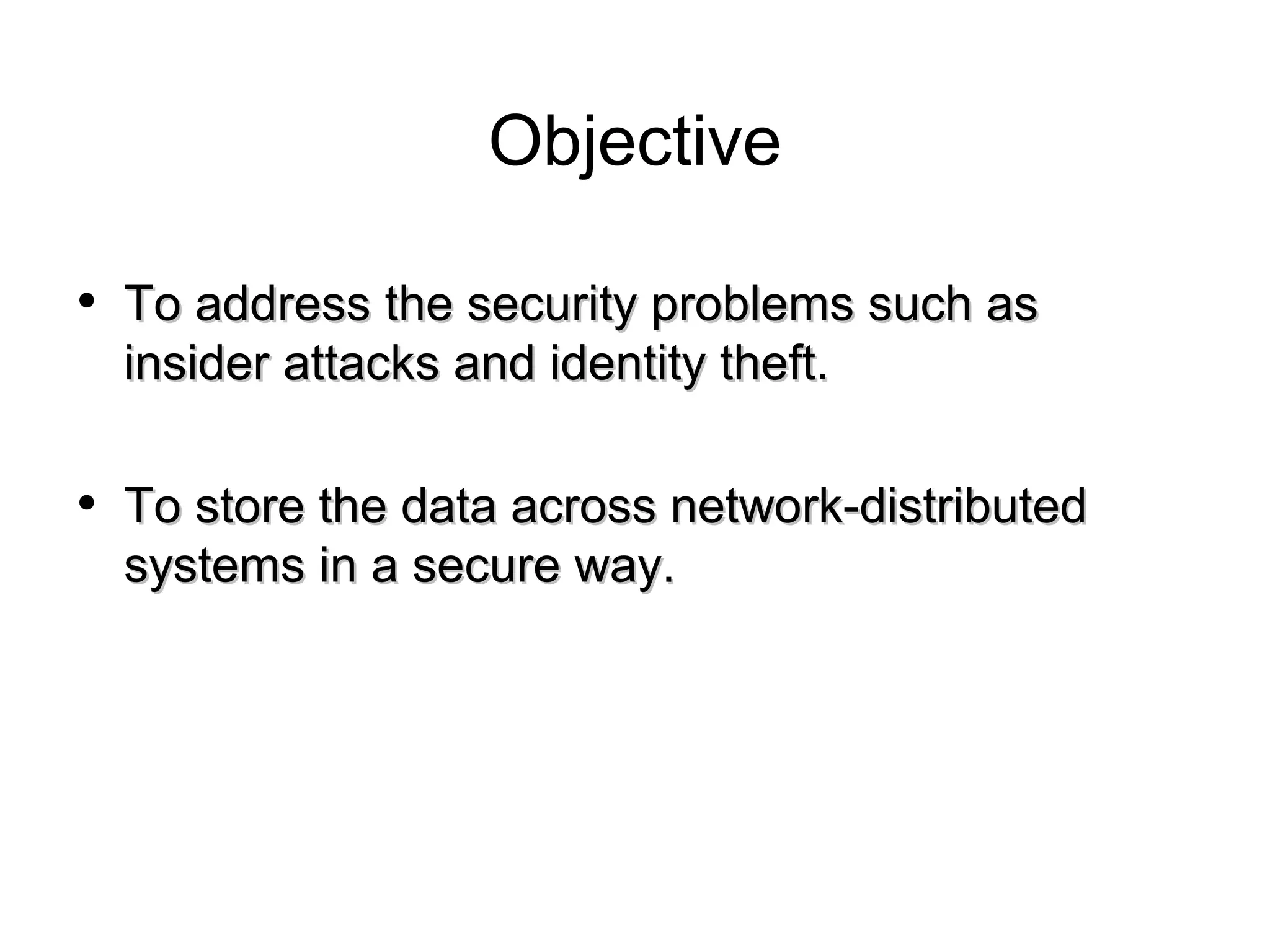 Objective

• To address the security problems such as insider attacks and identity theft.

• To store the data across network-distributed systems in a secure way.